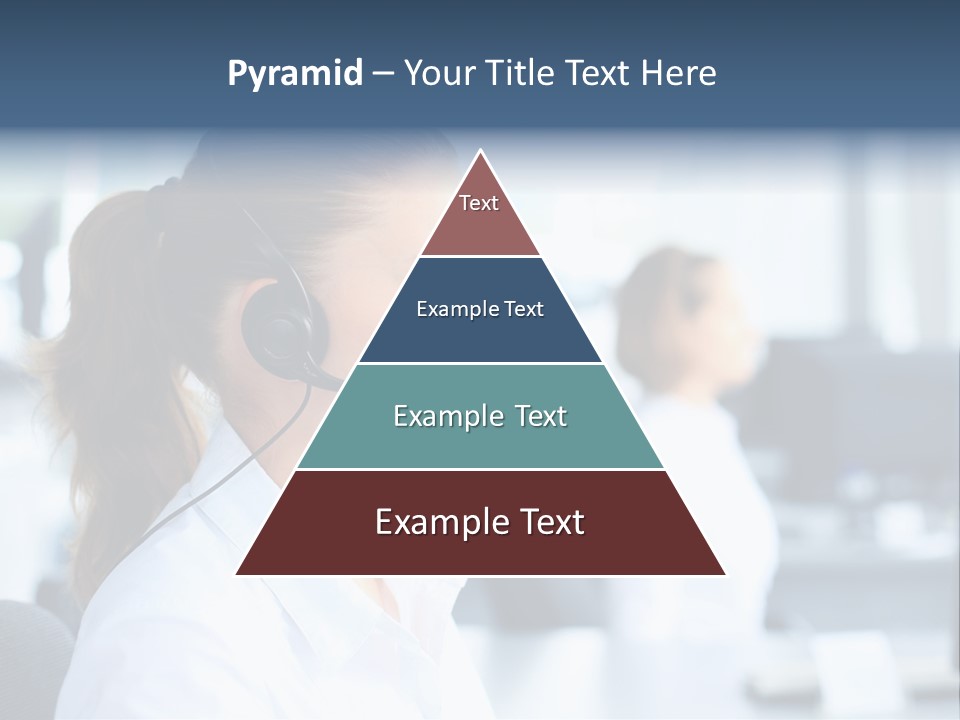 Pyramid – Your Title Text Here

Text

Example Text

Example Text

Example Text